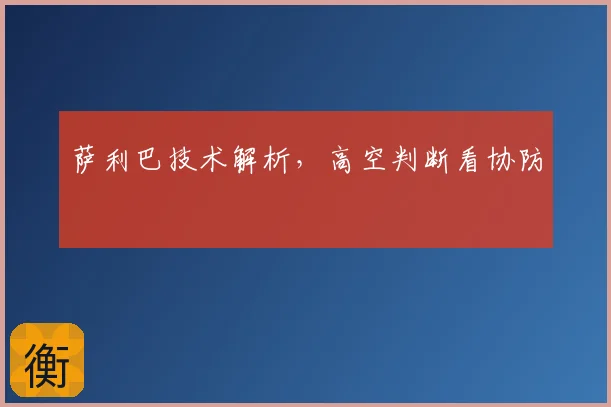 萨利巴技术解析，高空判断看协防

衡